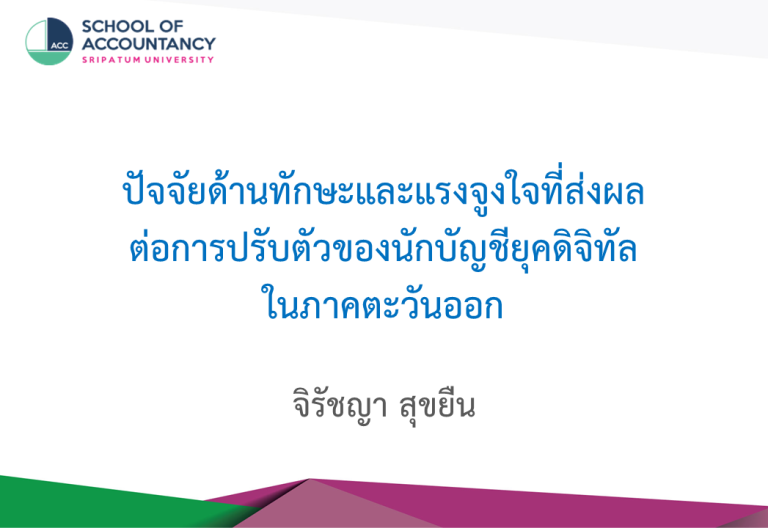 ACC
SCHOOL OF ACCOUNTANCY
SRIPATUM UNIVERSITY

ปัจจัยด้านทักษะและแรงจูงใจที่ส่งผลต่อการปรับตัวของนักบัญชียุคดิจิทัลในภาคตะวันออก

จิรัชญา สุขยืน